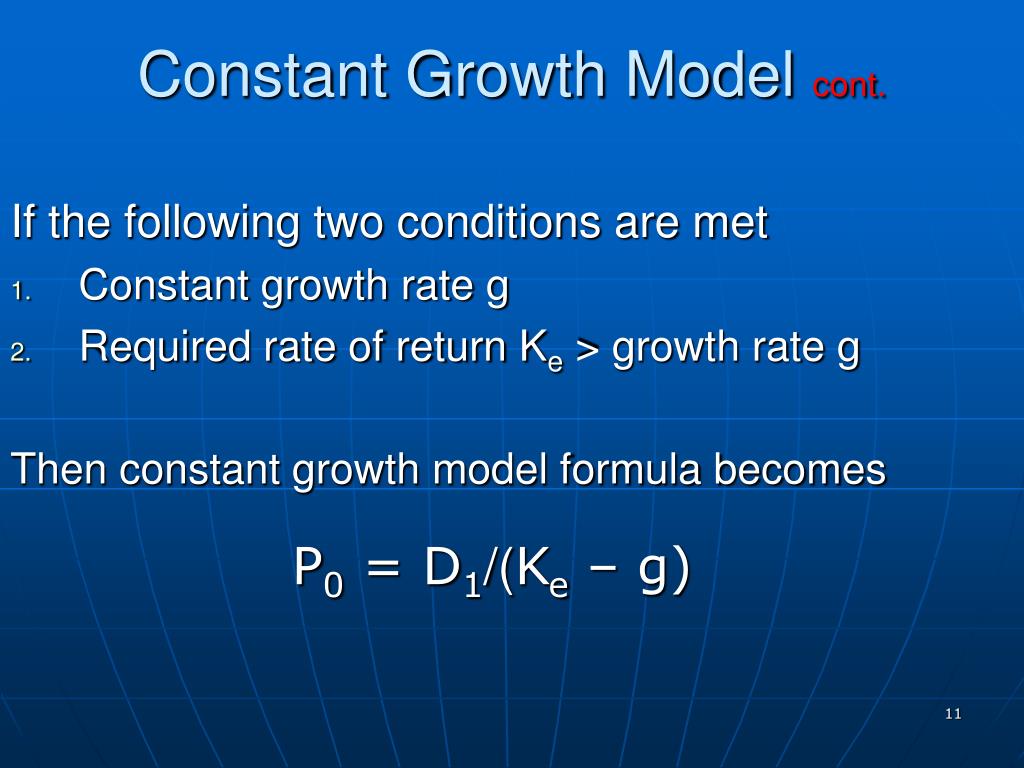 Constant Growth Model cont.

If the following two conditions are met

1. Constant growth rate g
2. Required rate of return $K_e$ > growth rate g

Then constant growth model formula becomes

$P_0 = D_1/(K_e - g)$

11